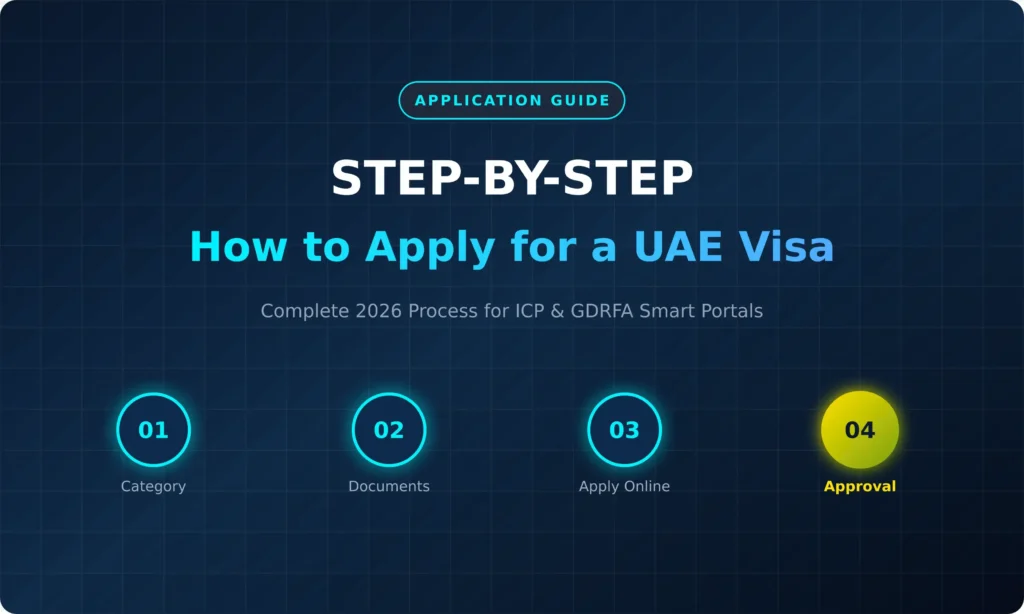 APPLICATION GUIDE

STEP-BY-STEP

How to Apply for a UAE Visa

Complete 2026 Process for ICP & GDRFA Smart Portals

01
Category

02
Documents

03
Apply Online

04
Approval